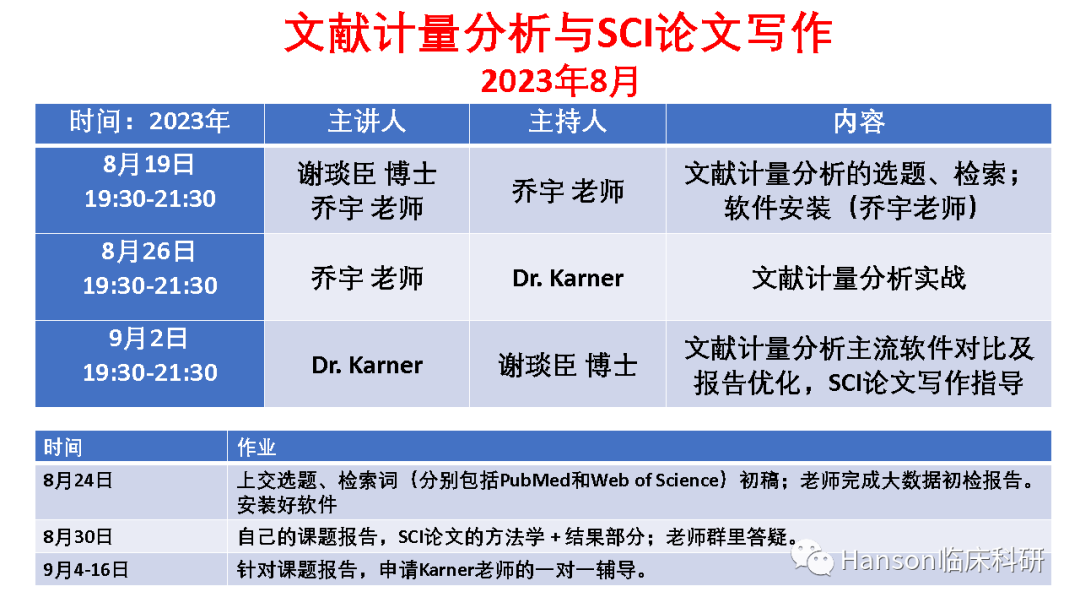 文献计量分析与SCI论文写作
2023年8月

| 时间：2023年 | 主讲人 | 主持人 | 内容 |
|---|---|---|---|
| 8月19日 19:30-21:30 | 谢琰臣 博士 乔宇 老师 | 乔宇 老师 | 文献计量分析的选题、检索；软件安装（乔宇老师） |
| 8月26日 19:30-21:30 | 乔宇 老师 | Dr. Karner | 文献计量分析实战 |
| 9月2日 19:30-21:30 | Dr. Karner | 谢琰臣 博士 | 文献计量分析主流软件对比及报告优化，SCI论文写作指导 |

| 时间 | 作业 |
|---|---|
| 8月24日 | 上交选题、检索词（分别包括PubMed和Web of Science）初稿；老师完成大数据初检报告。安装好软件 |
| 8月30日 | 自己的课题报告，SCI论文的方法学 + 结果部分；老师群里答疑。 |
| 9月4-16日 | 针对课题报告，申请Karner老师的一对一辅导。 |

Hanson临床科研